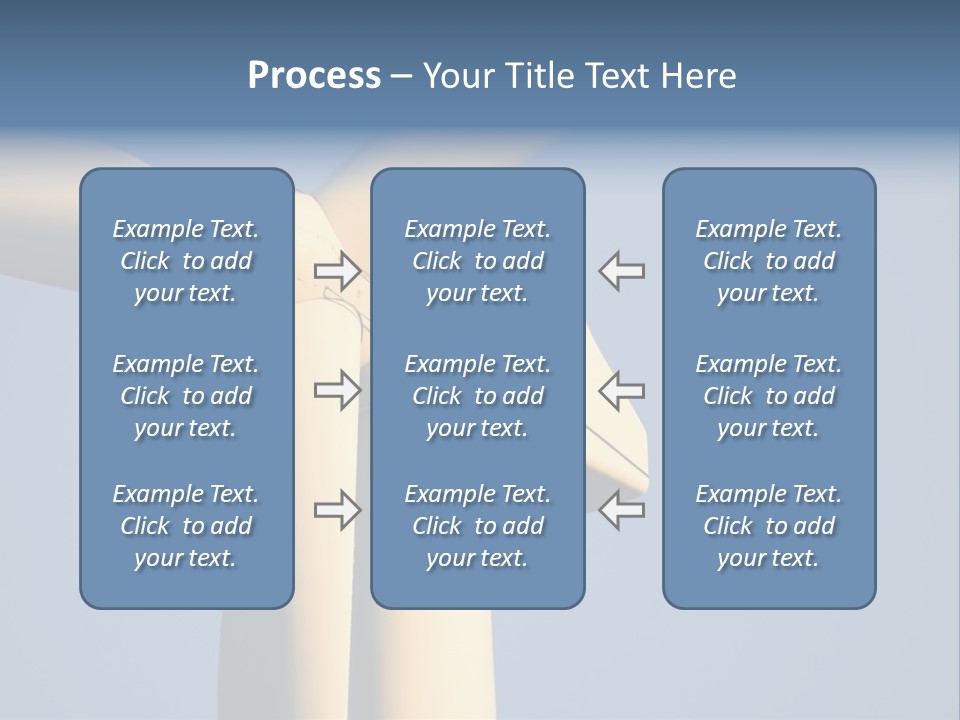 Process – Your Title Text Here

Example Text. Click to add your text.

Example Text. Click to add your text.

Example Text. Click to add your text.

Example Text. Click to add your text.

Example Text. Click to add your text.

Example Text. Click to add your text.

Example Text. Click to add your text.

Example Text. Click to add your text.

Example Text. Click to add your text.